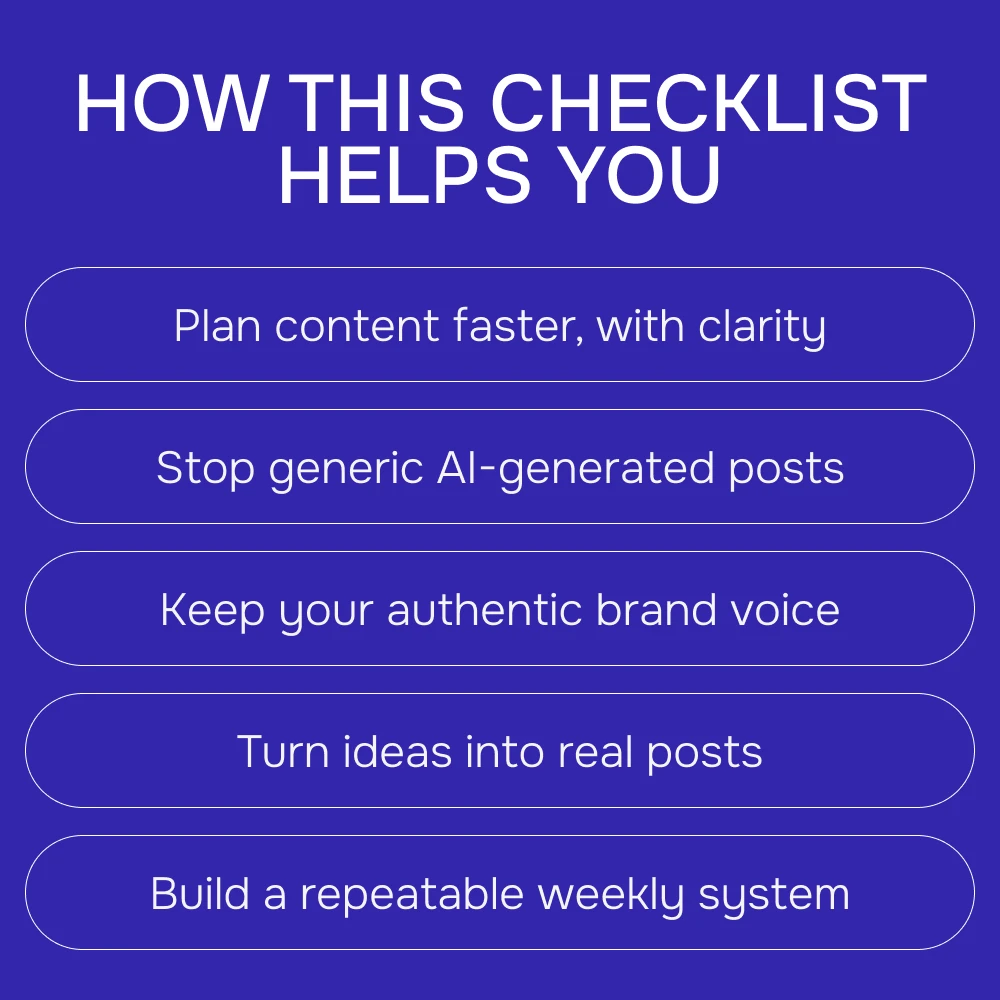 HOW THIS CHECKLIST HELPS YOU

Plan content faster, with clarity

Stop generic AI-generated posts

Keep your authentic brand voice

Turn ideas into real posts

Build a repeatable weekly system